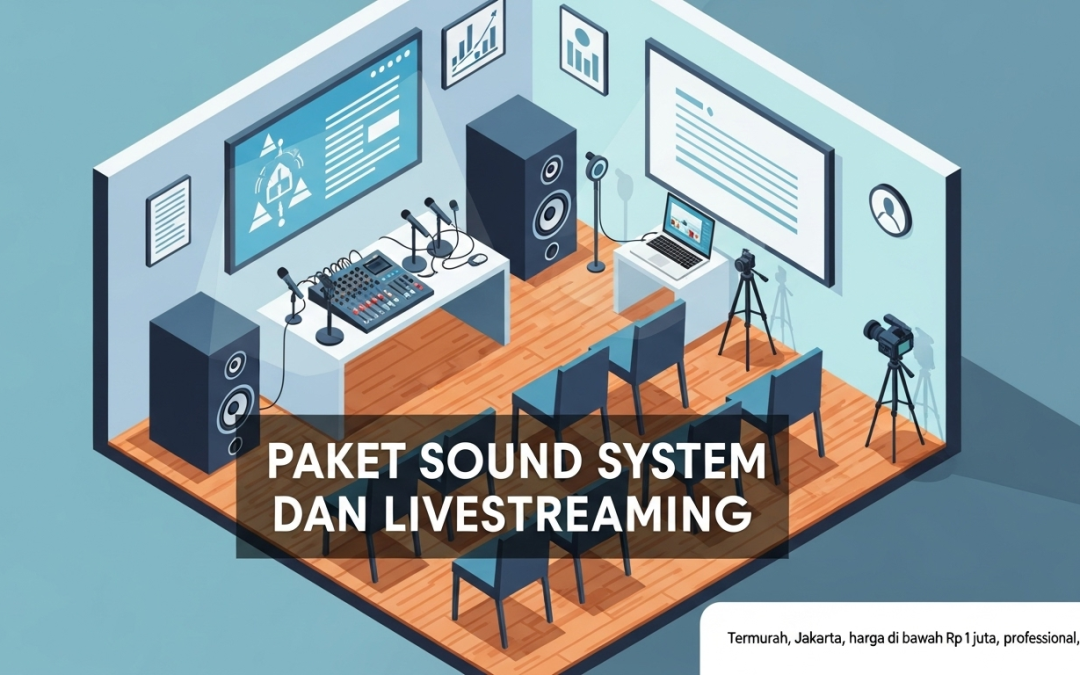 PAKET SOUND SYSTEM DAN LIVESTREAMING

Termurah, Jakarta, harga di bawah Rp 1 juta, professional,